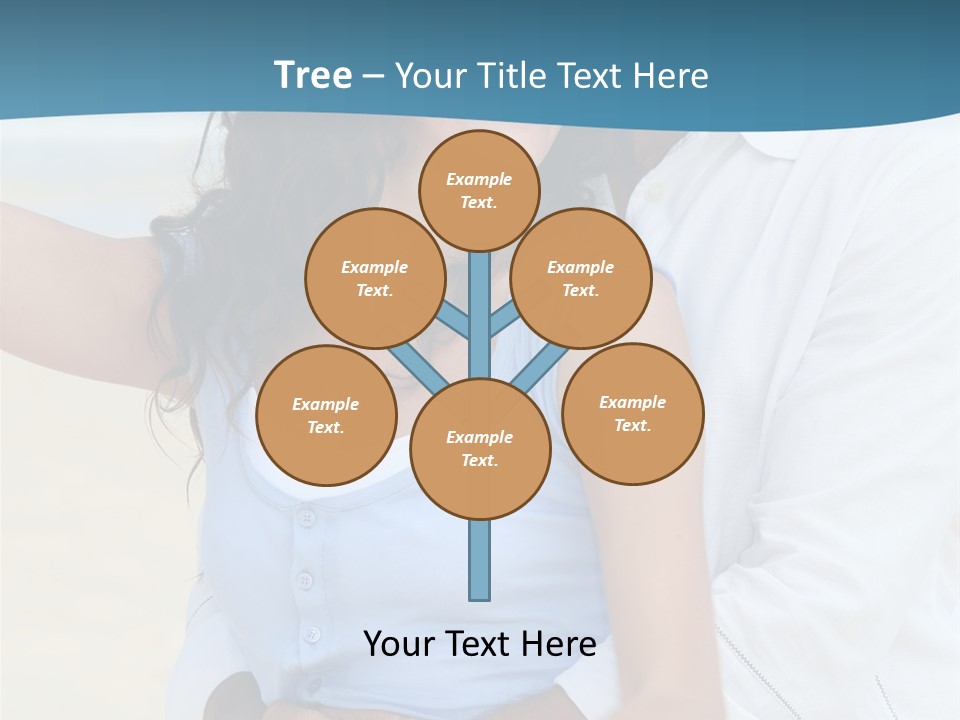 Tree – Your Title Text Here

Example Text.

Example Text.

Example Text.

Example Text.

Example Text.

Example Text.

Your Text Here